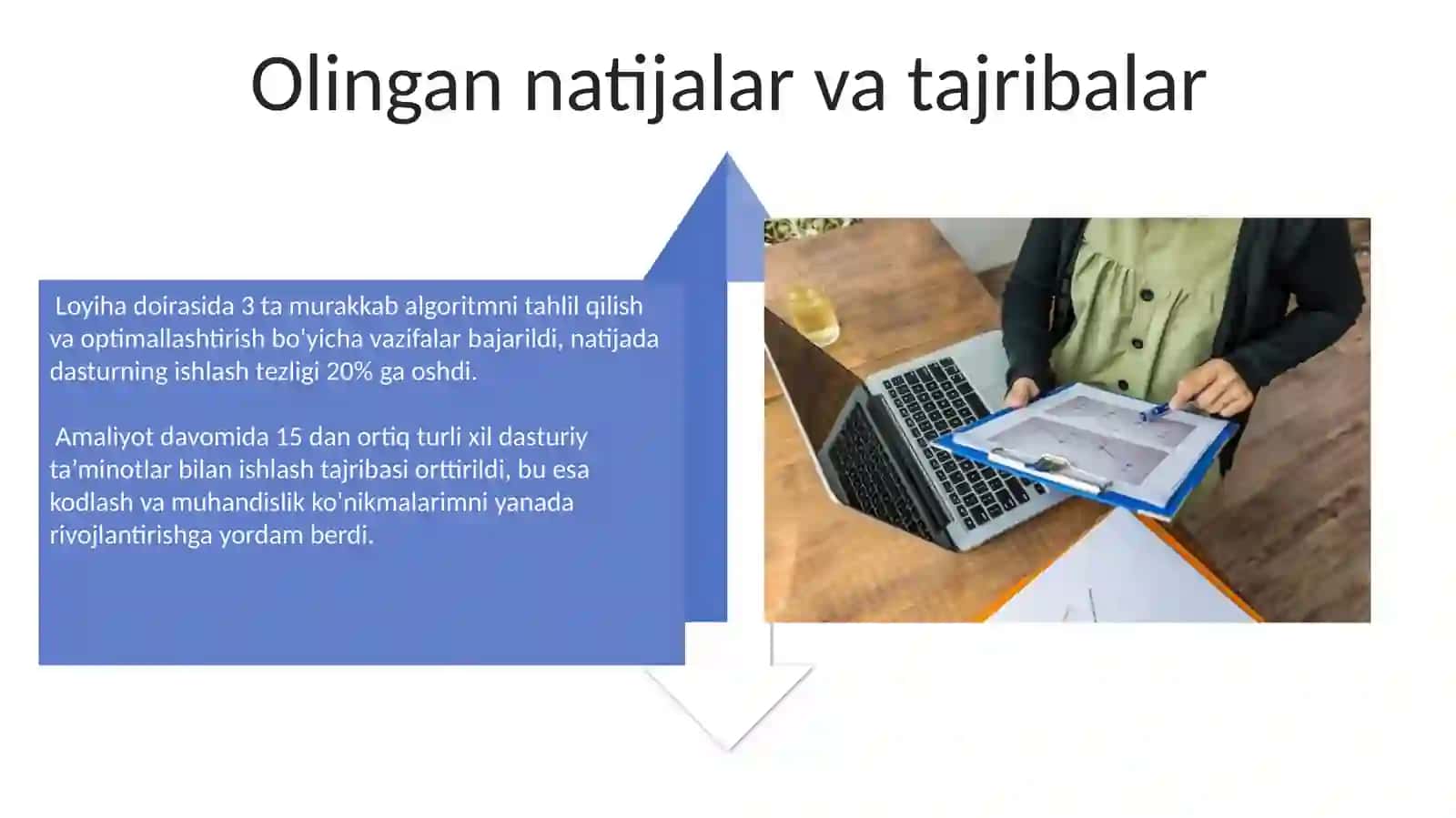 Olingan natijalar va tajribalar

Loyiha doirasida 3 ta murakkab algoritmni tahlil qilish va optimallashtirish bo'yicha vazifalar bajarildi, natijada dasturning ishlash tezligi 20% ga oshdi.

Amaliyot davomida 15 dan ortiq turli xil dasturiy ta'minotlar bilan ishlash tajribasi orttirildi, bu esa kodlash va muhandislik ko'nikmalarimni yanada rivojlantirishga yordam berdi.